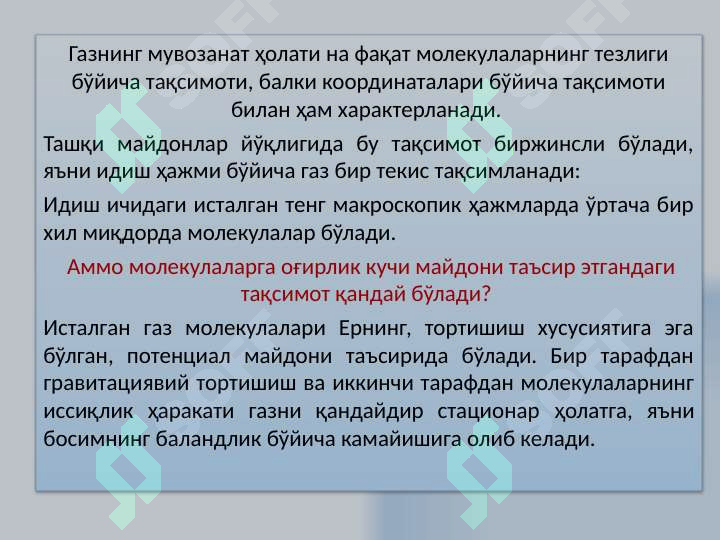 Газнинг мувозанат ҳолати на фақат молекулаларнинг тезлиги бўйича тақсимоти, балки координаталари бўйича тақсимоти билан ҳам характерланади.

Ташқи майдонлар йўқлигида бу тақсимот биржинсли бўлади, яъни идиш ҳажми бўйича газ бир текис тақсимланади:

Идиш ичидаги исталган тенг макроскопик ҳажмларда ўртача бир хил миқдорда молекулалар бўлади.

Аммо молекулаларга оғирлик кучи майдони таъсир этгандаги тақсимот қандай бўлади?

Исталган газ молекулалари Ернинг, тортишиш хусусиятига эга бўлган, потенциал майдони таъсирида бўлади. Бир тарафдан гравитациявий тортишиш ва иккинчи тарафдан молекулаларнинг иссиқлик ҳаракати газни қандайдир стационар ҳолатга, яъни босимнинг баландлик бўйича камайишига олиб келади.